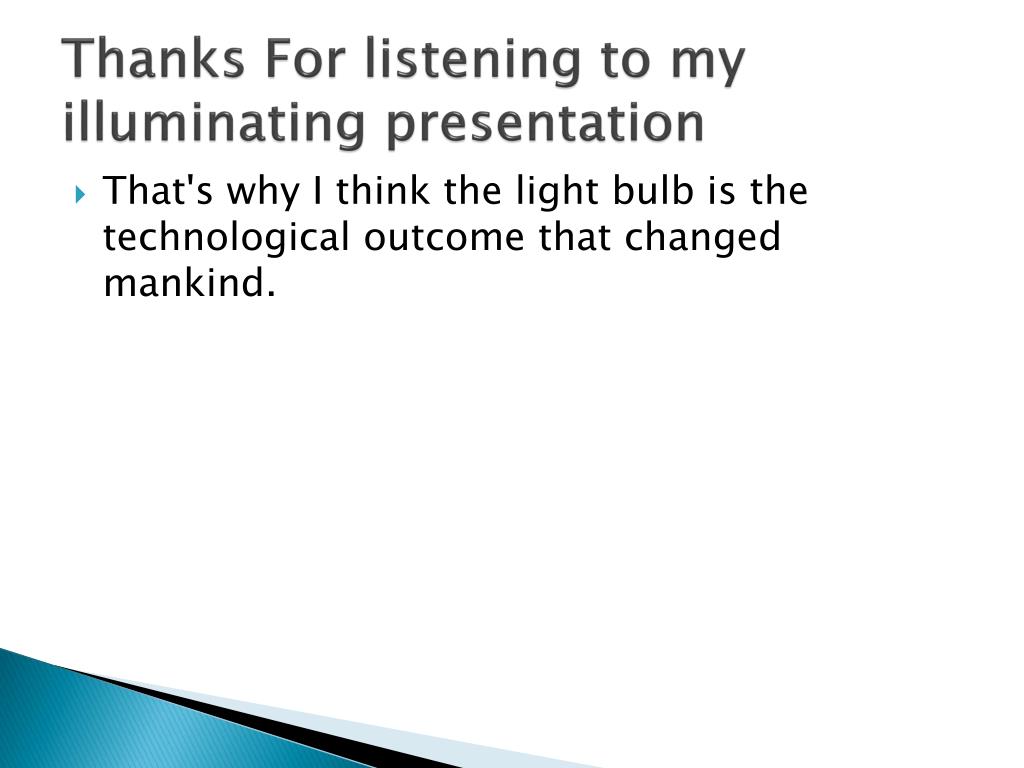 Thanks For listening to my illuminating presentation

That's why I think the light bulb is the technological outcome that changed mankind.